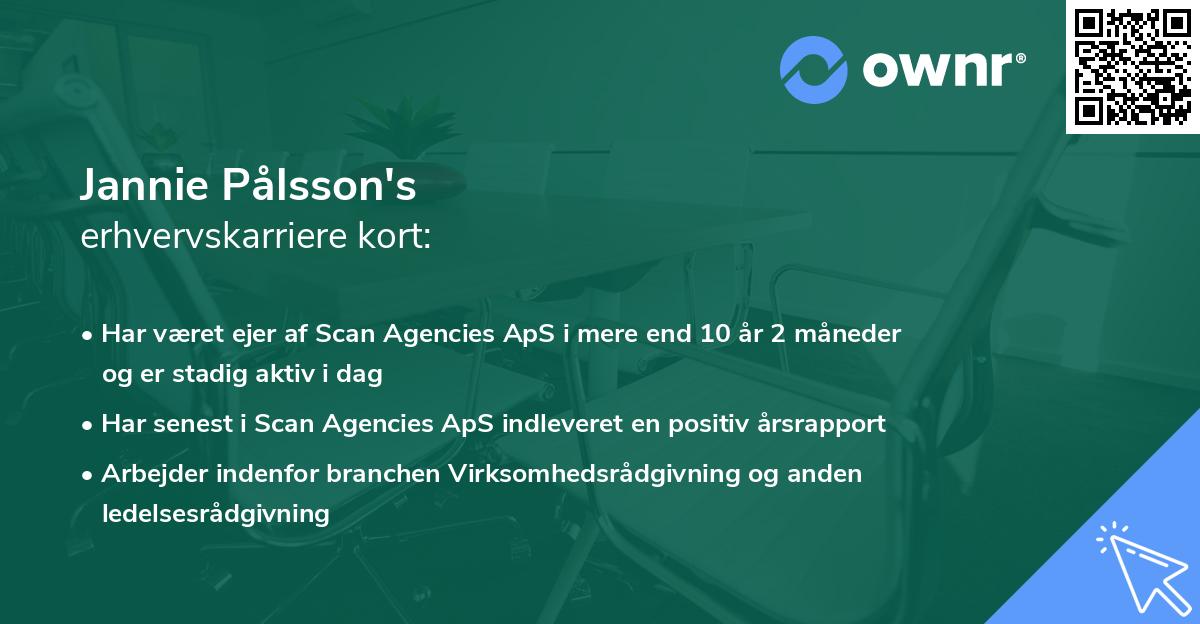 ownr®

Jannie Pålsson's
erhvervskarriere kort:

• Har været ejer af Scan Agencies ApS i mere end 10 år 2 måneder og er stadig aktiv i dag

• Har senest i Scan Agencies ApS indleveret en positiv årsrapport

• Arbejder indenfor branchen Virksomhedsrådgivning og anden ledelsesrådgivning